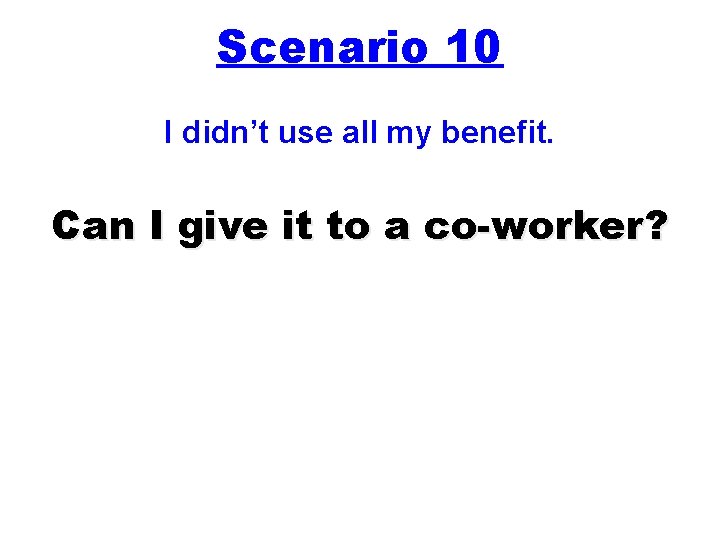 Scenario 10

I didn’t use all my benefit.

Can I give it to a co-worker?